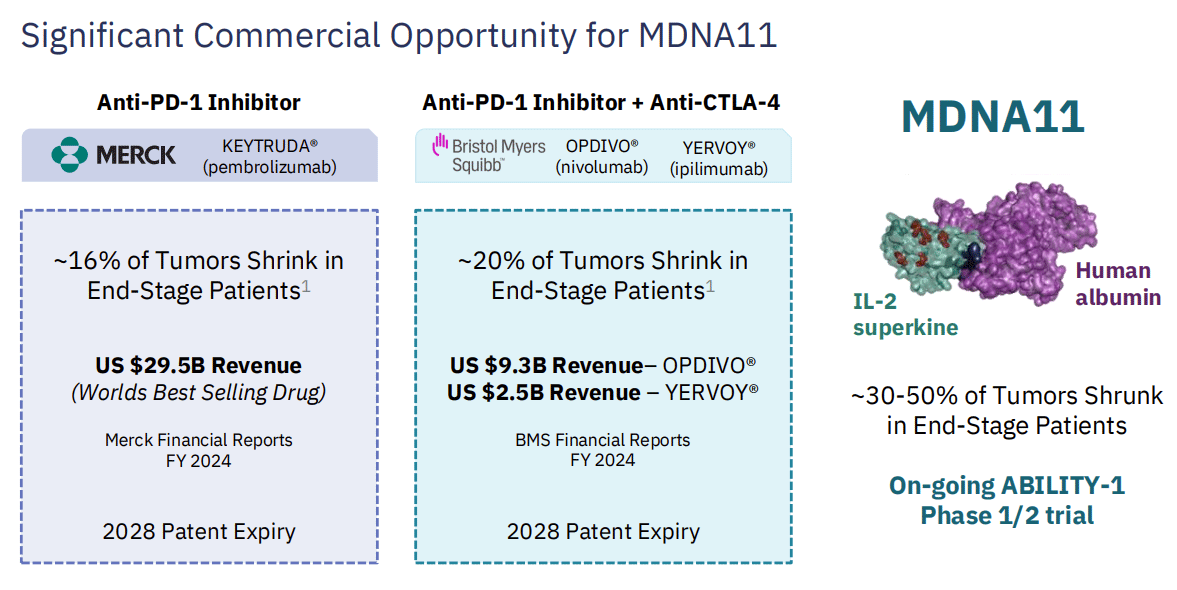 Significant Commercial Opportunity for MDNA11

Anti-PD-1 Inhibitor

MERCK KEYTRUDA® (pembrolizumab)

~16% of Tumors Shrink in End-Stage Patients$^1$

US $29.5B Revenue
(Worlds Best Selling Drug)

Merck Financial Reports FY 2024

2028 Patent Expiry

Anti-PD-1 Inhibitor + Anti-CTLA-4

Bristol Myers Squibb™ OPDIVO® (nivolumab) YERVOY® (ipilimumab)

~20% of Tumors Shrink in End-Stage Patients$^1$

US $9.3B Revenue– OPDIVO®
US $2.5B Revenue – YERVOY®

BMS Financial Reports FY 2024

2028 Patent Expiry

MDNA11

IL-2 superkine

Human albumin

~30-50% of Tumors Shrunk in End-Stage Patients

On-going ABILITY-1 Phase 1/2 trial